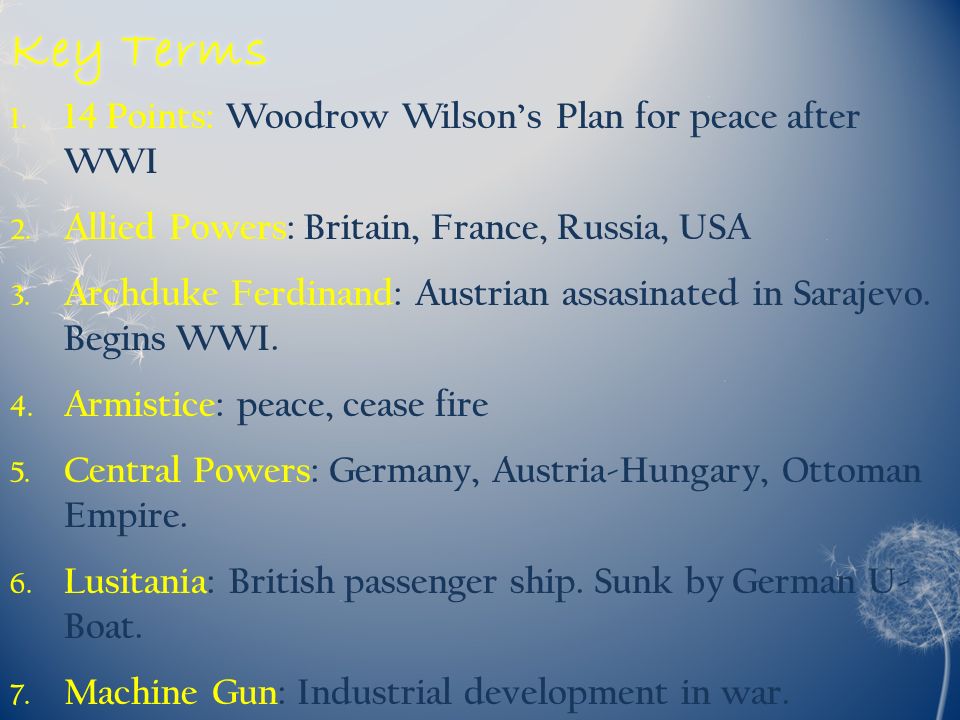 Key Terms

1. 14 Points: Woodrow Wilson's Plan for peace after WWI
2. Allied Powers: Britain, France, Russia, USA
3. Archduke Ferdinand: Austrian assasinated in Sarajevo. Begins WWI.
4. Armistice: peace, cease fire
5. Central Powers: Germany, Austria-Hungary, Ottoman Empire.
6. Lusitania: British passenger ship. Sunk by German U-Boat.
7. Machine Gun: Industrial development in war.